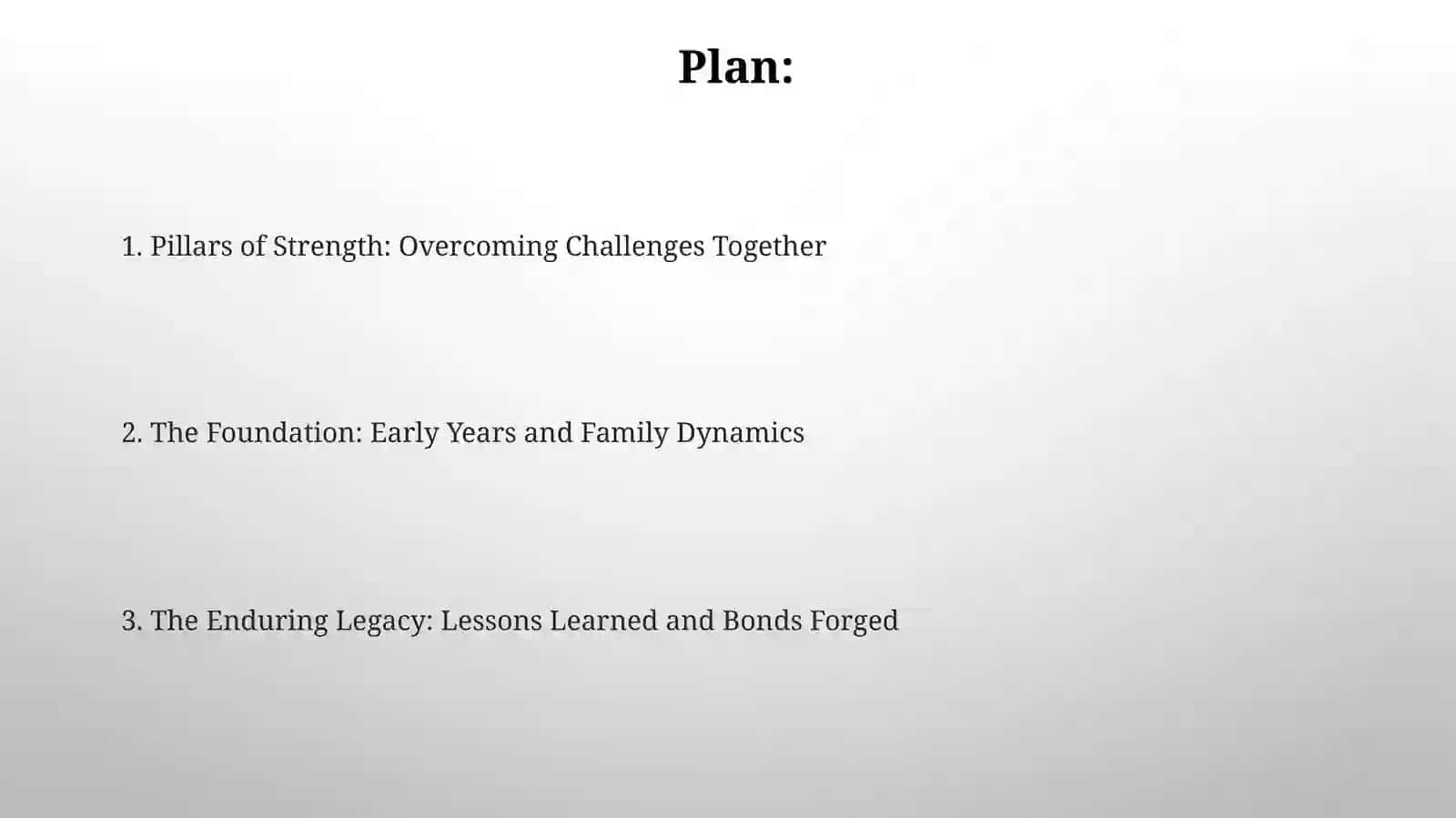 Plan:

1. Pillars of Strength: Overcoming Challenges Together

2. The Foundation: Early Years and Family Dynamics

3. The Enduring Legacy: Lessons Learned and Bonds Forged